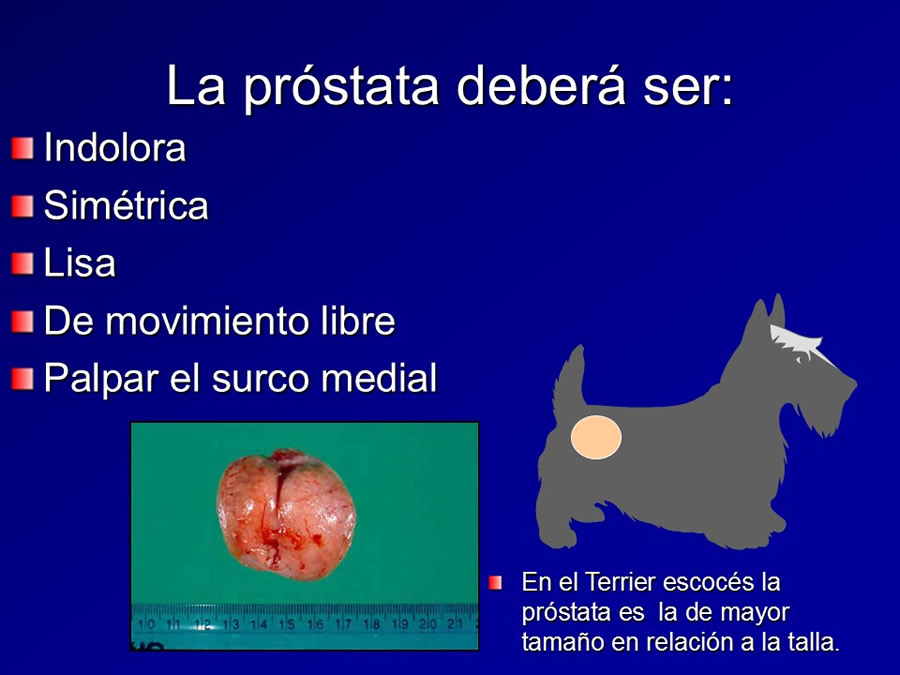 La próstata deberá ser:

Indolora

Simétrica

Lisa

De movimiento libre

Palpar el surco medial

10 11 12 13 14 15 16 17 18 19 20 21

En el Terrier escocés la próstata es la de mayor tamaño en relación a la talla.